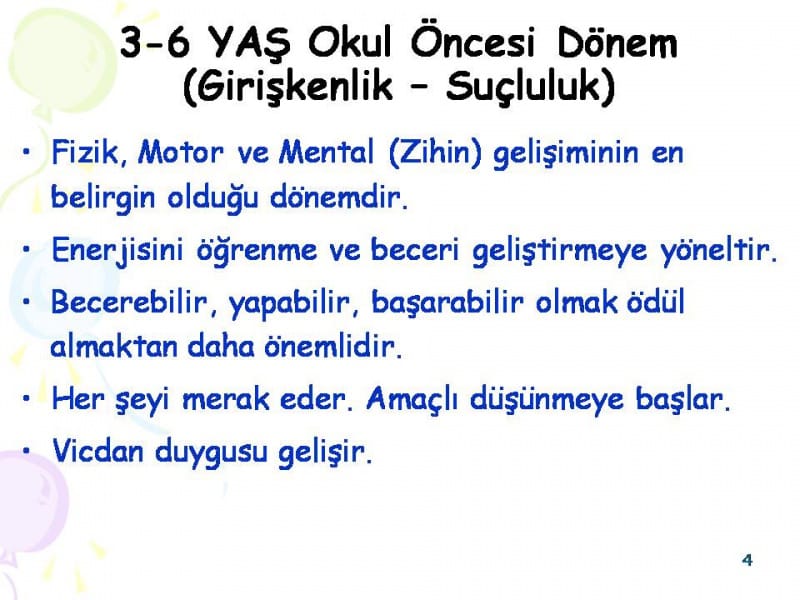 3-6 YAŞ Okul Öncesi Dönem
(Girişkenlik – Suçluluk)

• Fizik, Motor ve Mental (Zihin) gelişiminin en belirgin olduğu dönemdir.

• Enerjisini öğrenme ve beceri geliştirmeye yöneltir.

• Becerebilir, yapabilir, başarabilir olmak ödül almaktan daha önemlidir.

• Her şeyi merak eder. Amaçlı düşünmeye başlar.

• Vicdan duygusu gelişir.

4